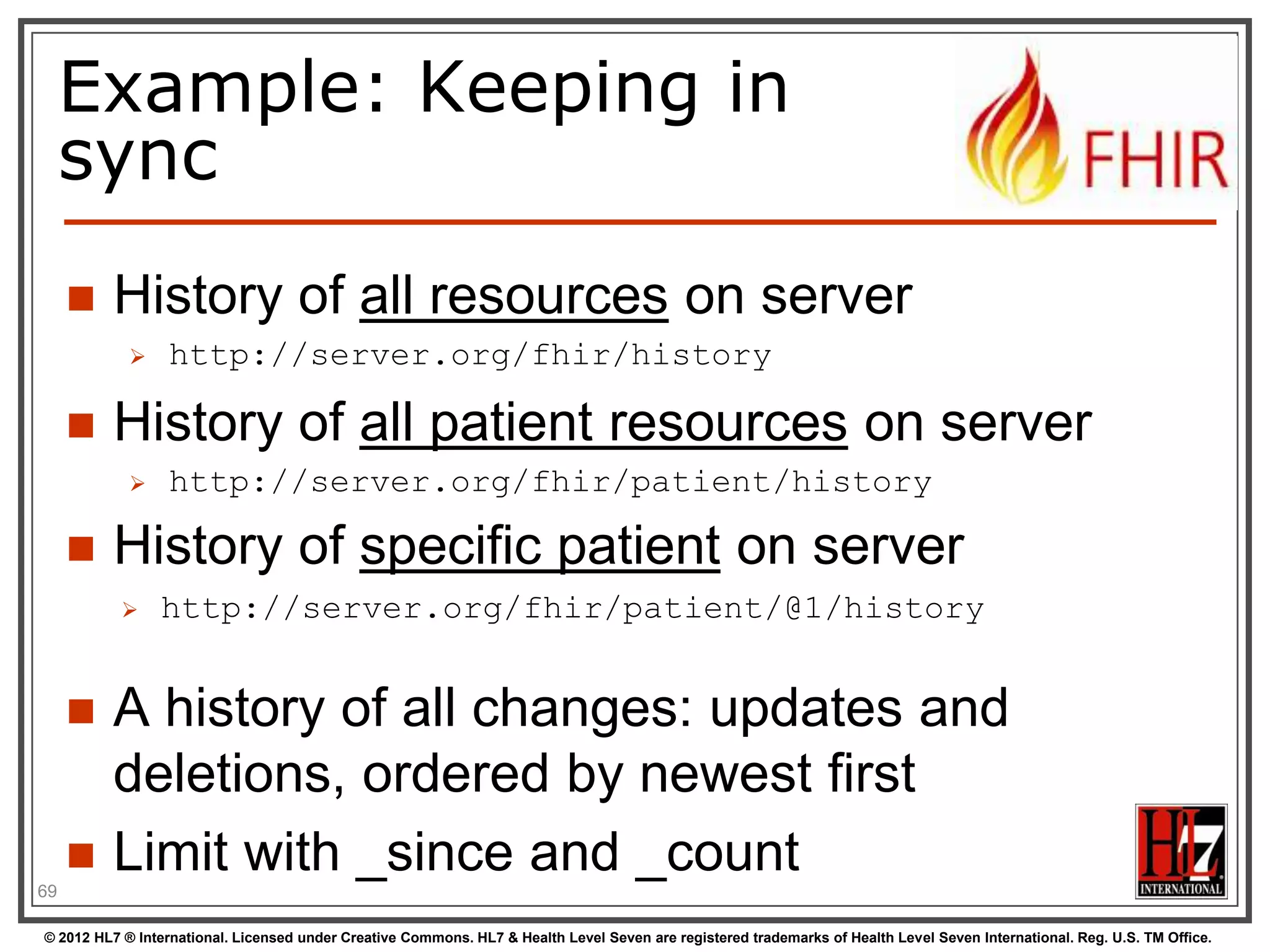 Example: Keeping in sync

FHIR

■ History of all resources on server

➢ http://server.org/fhir/history

■ History of all patient resources on server

➢ http://server.org/fhir/patient/history

■ History of specific patient on server

➢ http://server.org/fhir/patient/@1/history

■ A history of all changes: updates and deletions, ordered by newest first

■ Limit with _since and _count

69

HL7 INTERNATIONAL

© 2012 HL7 ® International. Licensed under Creative Commons. HL7 & Health Level Seven are registered trademarks of Health Level Seven International. Reg. U.S. TM Office.